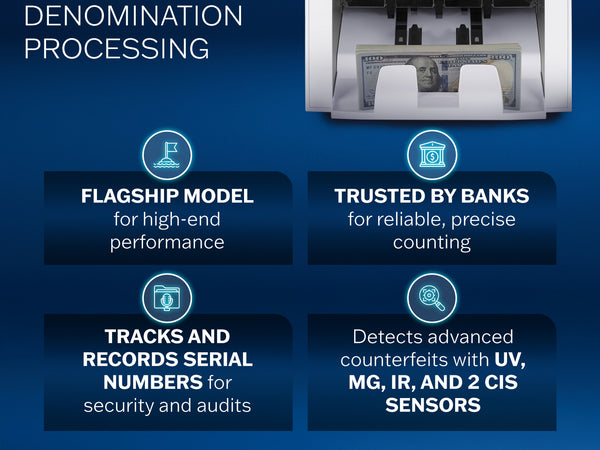 DENOMINATION PROCESSING

FLAGSHIP MODEL for high-end performance

TRUSTED BY BANKS for reliable, precise counting

TRACKS AND RECORDS SERIAL NUMBERS for security and audits

Detects advanced counterfeits with UV, MG, IR, AND 2 CIS SENSORS